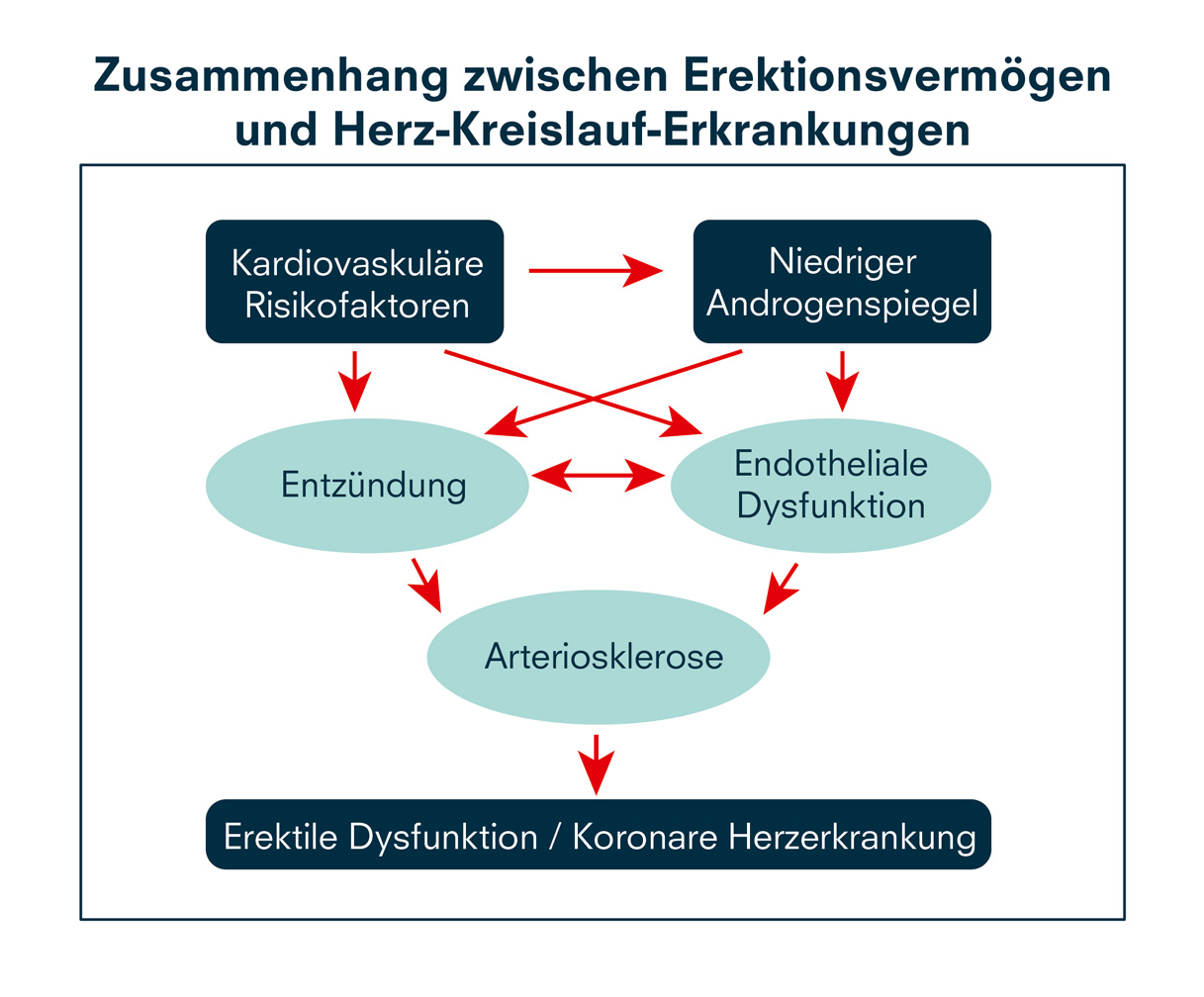 Zusammenhang zwischen Erektionsvermögen und Herz-Kreislauf-Erkrankungen

Kardiovaskuläre Risikofaktoren

Niedriger Androgenspiegel

Entzündung

Endotheliale Dysfunktion

Arteriosklerose

Erektile Dysfunktion / Koronare Herzerkrankung